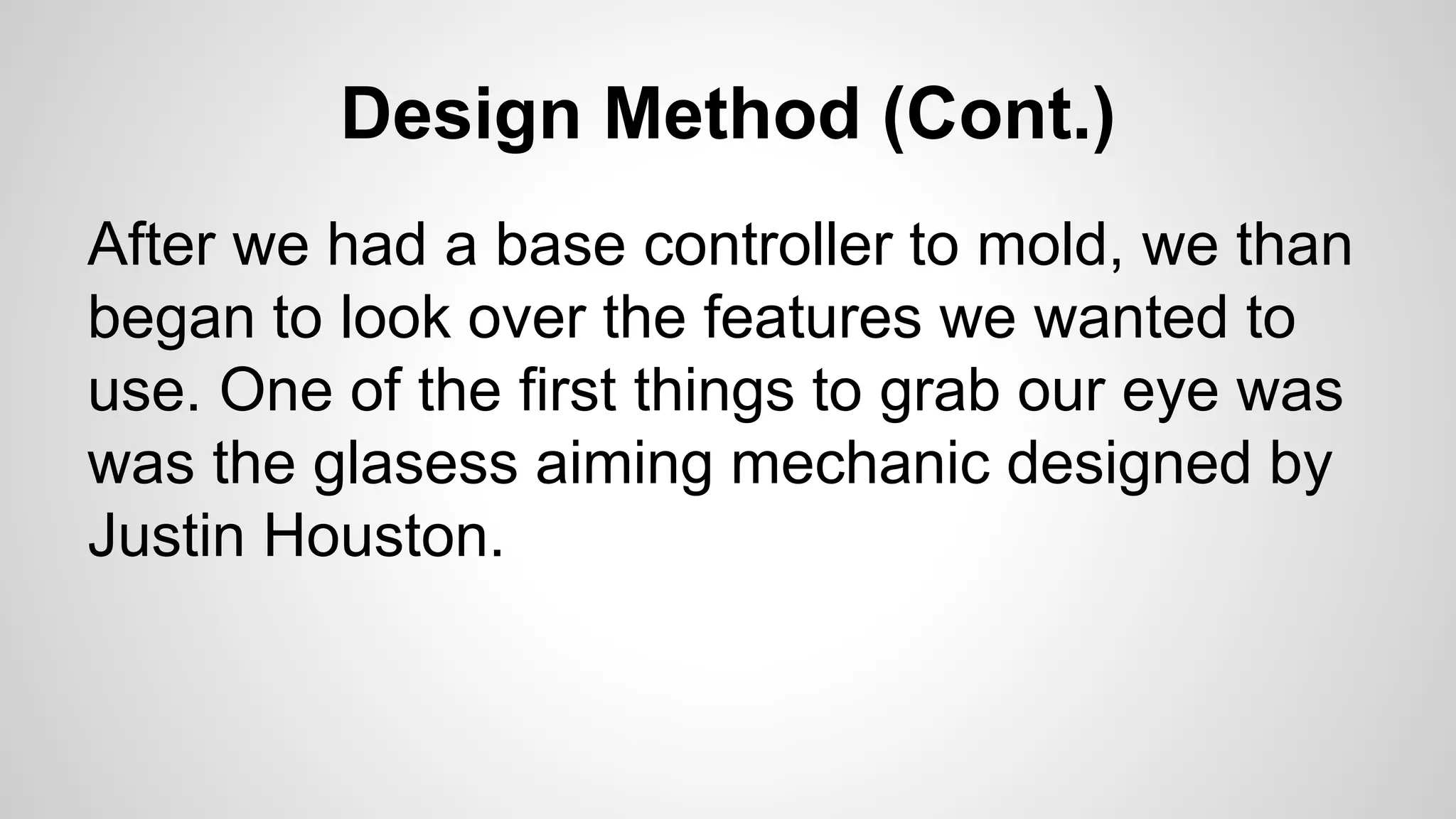 Design Method (Cont.)

After we had a base controller to mold, we than began to look over the features we wanted to use. One of the first things to grab our eye was was the glasess aiming mechanic designed by Justin Houston.